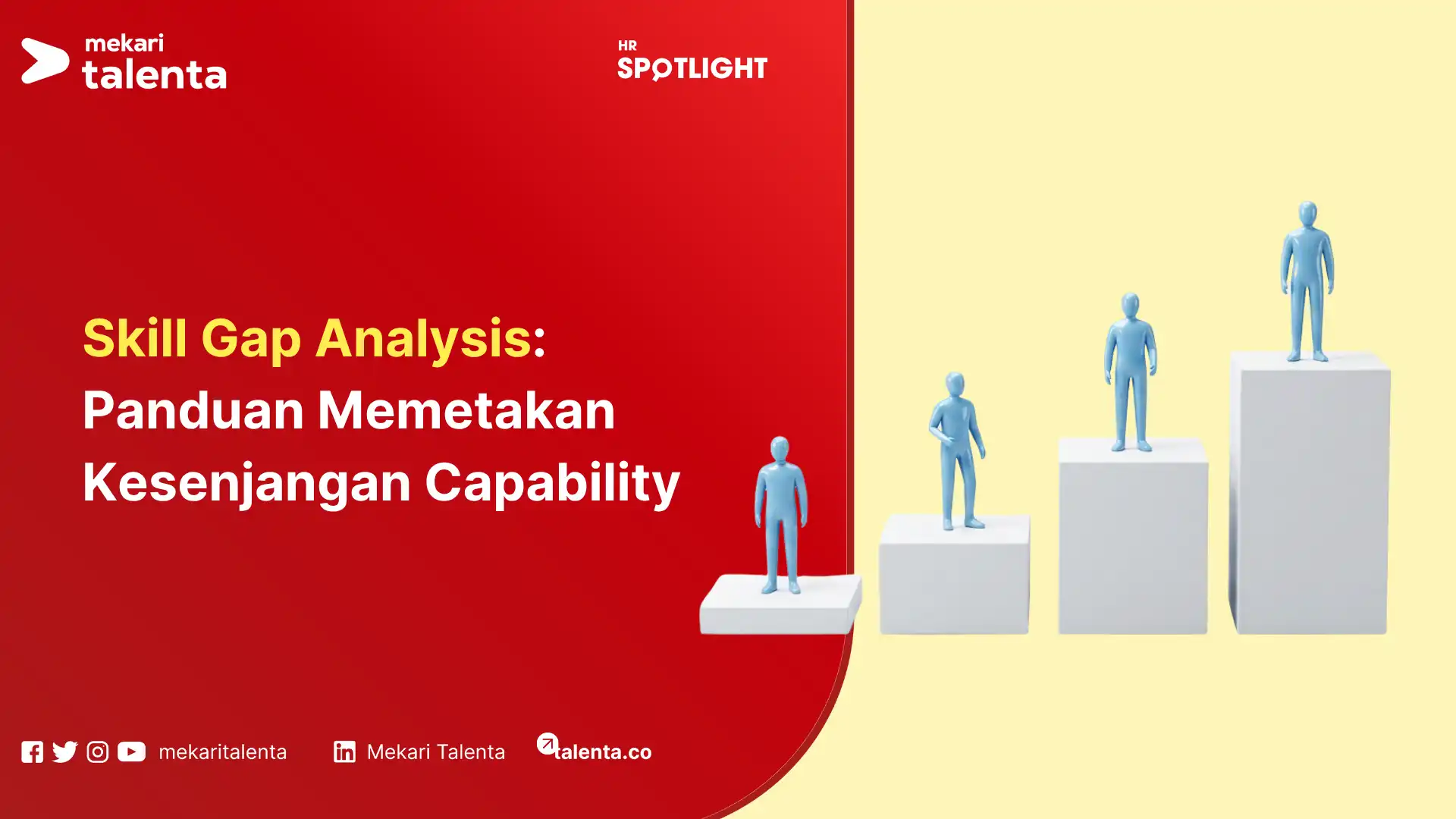 mekari talenta

HR SPOTLIGHT

Skill Gap Analysis: Panduan Memetakan Kesenjangan Capability

mekaritalenta Mekari Talenta talenta.co